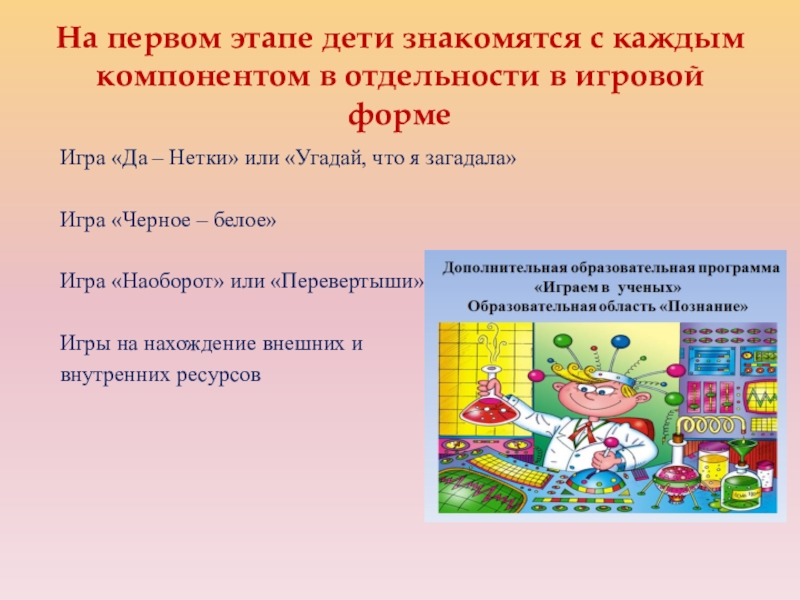 На первом этапе дети знакомятся с каждым компонентом в отдельности в игровой форме

Игра «Да – Нетки» или «Угадай, что я загадала»

Игра «Черное – белое»

Игра «Наоборот» или «Перевертыши»

Игры на нахождение внешних и внутренних ресурсов

Дополнительная образовательная программа
«Играем в ученых»
Образовательная область «Познание»